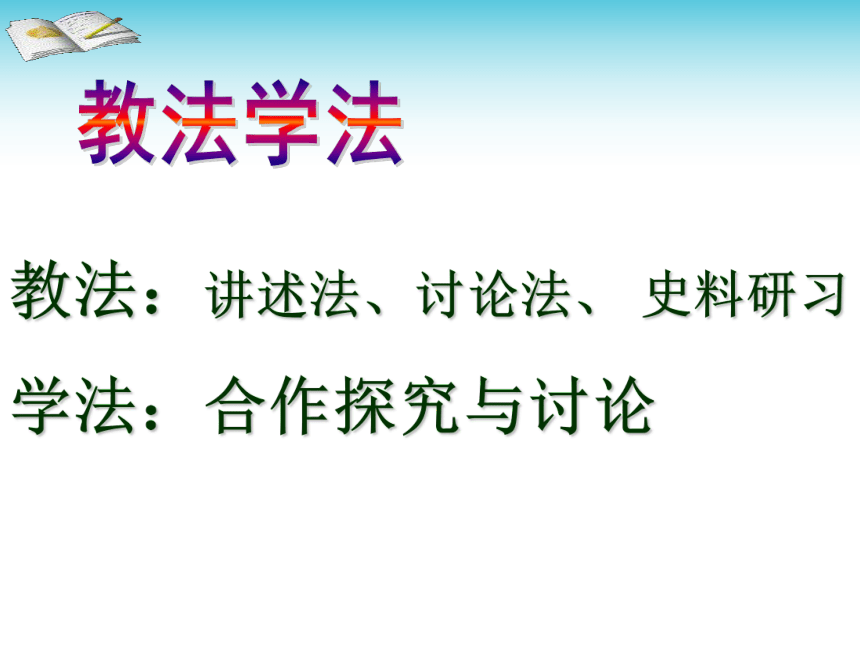 教法学法

教法：讲述法、讨论法、 史料研习

学法：合作探究与讨论